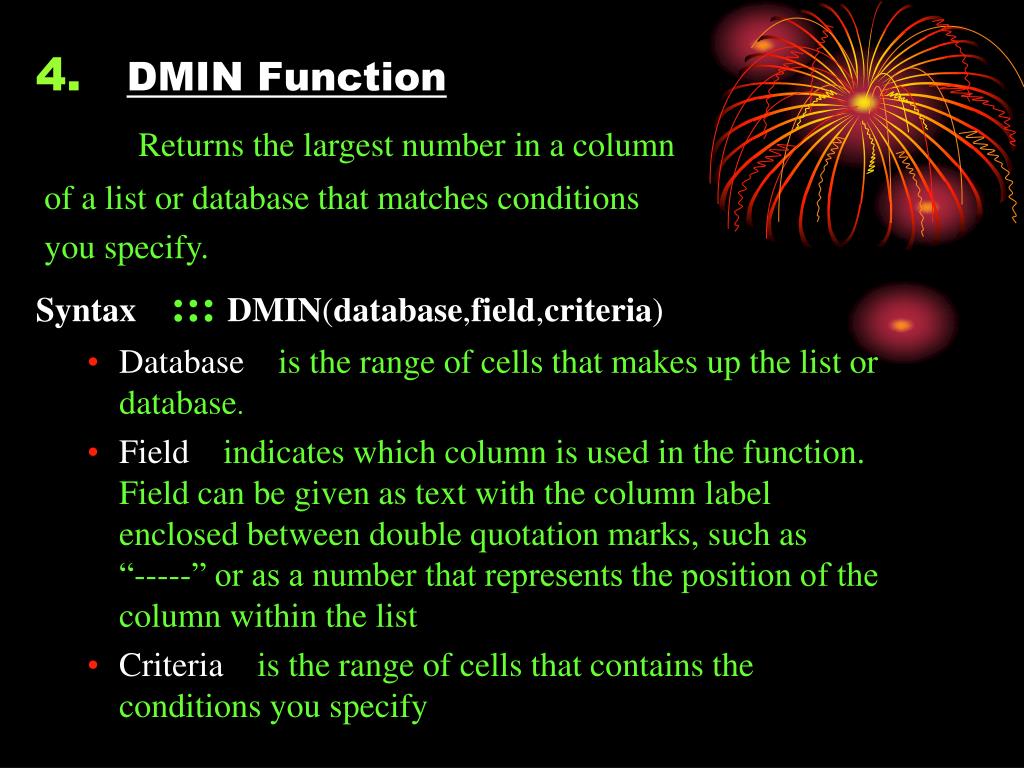 4. DMIN Function

Returns the largest number in a column of a list or database that matches conditions you specify.

Syntax ::: DMIN(database,field,criteria)

• Database is the range of cells that makes up the list or database.
• Field indicates which column is used in the function. Field can be given as text with the column label enclosed between double quotation marks, such as “-----” or as a number that represents the position of the column within the list
• Criteria is the range of cells that contains the conditions you specify